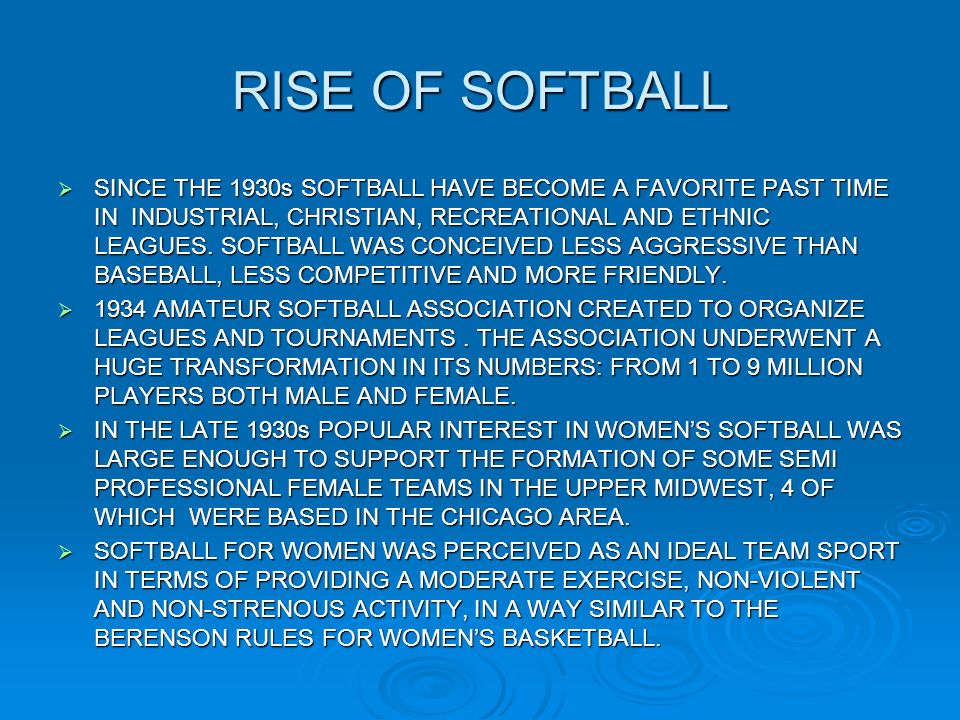 RISE OF SOFTBALL

➢ SINCE THE 1930s SOFTBALL HAVE BECOME A FAVORITE PAST TIME IN INDUSTRIAL, CHRISTIAN, RECREATIONAL AND ETHNIC LEAGUES. SOFTBALL WAS CONCEIVED LESS AGGRESSIVE THAN BASEBALL, LESS COMPETITIVE AND MORE FRIENDLY.

➢ 1934 AMATEUR SOFTBALL ASSOCIATION CREATED TO ORGANIZE LEAGUES AND TOURNAMENTS . THE ASSOCIATION UNDERWENT A HUGE TRANSFORMATION IN ITS NUMBERS: FROM 1 TO 9 MILLION PLAYERS BOTH MALE AND FEMALE.

➢ IN THE LATE 1930s POPULAR INTEREST IN WOMEN'S SOFTBALL WAS LARGE ENOUGH TO SUPPORT THE FORMATION OF SOME SEMI PROFESSIONAL FEMALE TEAMS IN THE UPPER MIDWEST, 4 OF WHICH WERE BASED IN THE CHICAGO AREA.

➢ SOFTBALL FOR WOMEN WAS PERCEIVED AS AN IDEAL TEAM SPORT IN TERMS OF PROVIDING A MODERATE EXERCISE, NON-VIOLENT AND NON-STRENOUS ACTIVITY, IN A WAY SIMILAR TO THE BERENSON RULES FOR WOMEN'S BASKETBALL.